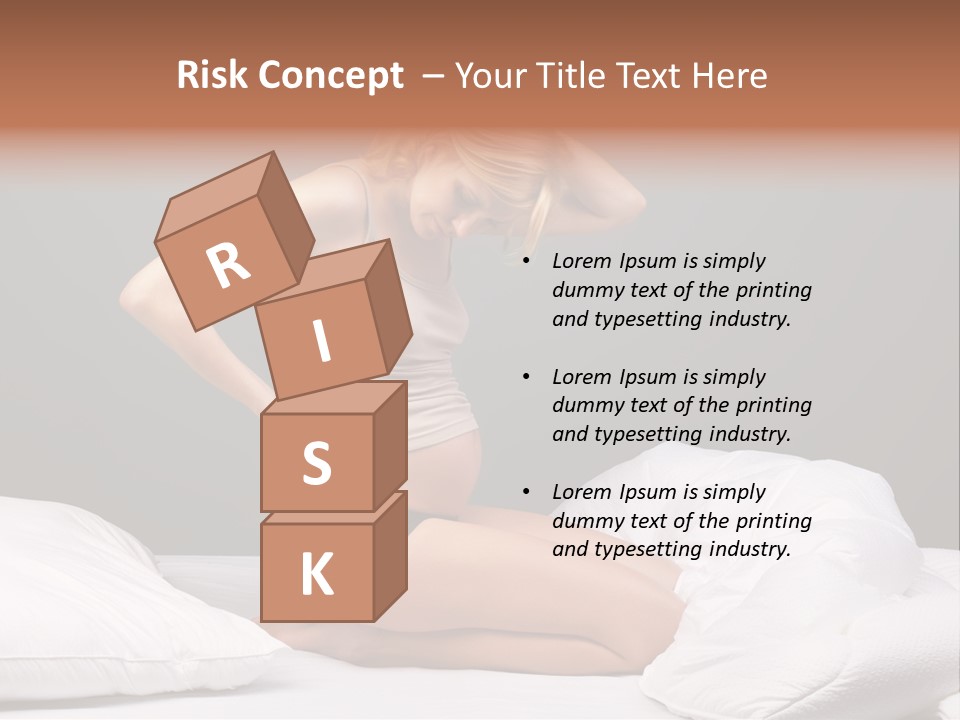 Risk Concept – Your Title Text Here

R
I
S
K

• Lorem Ipsum is simply dummy text of the printing and typesetting industry.

• Lorem Ipsum is simply dummy text of the printing and typesetting industry.

• Lorem Ipsum is simply dummy text of the printing and typesetting industry.